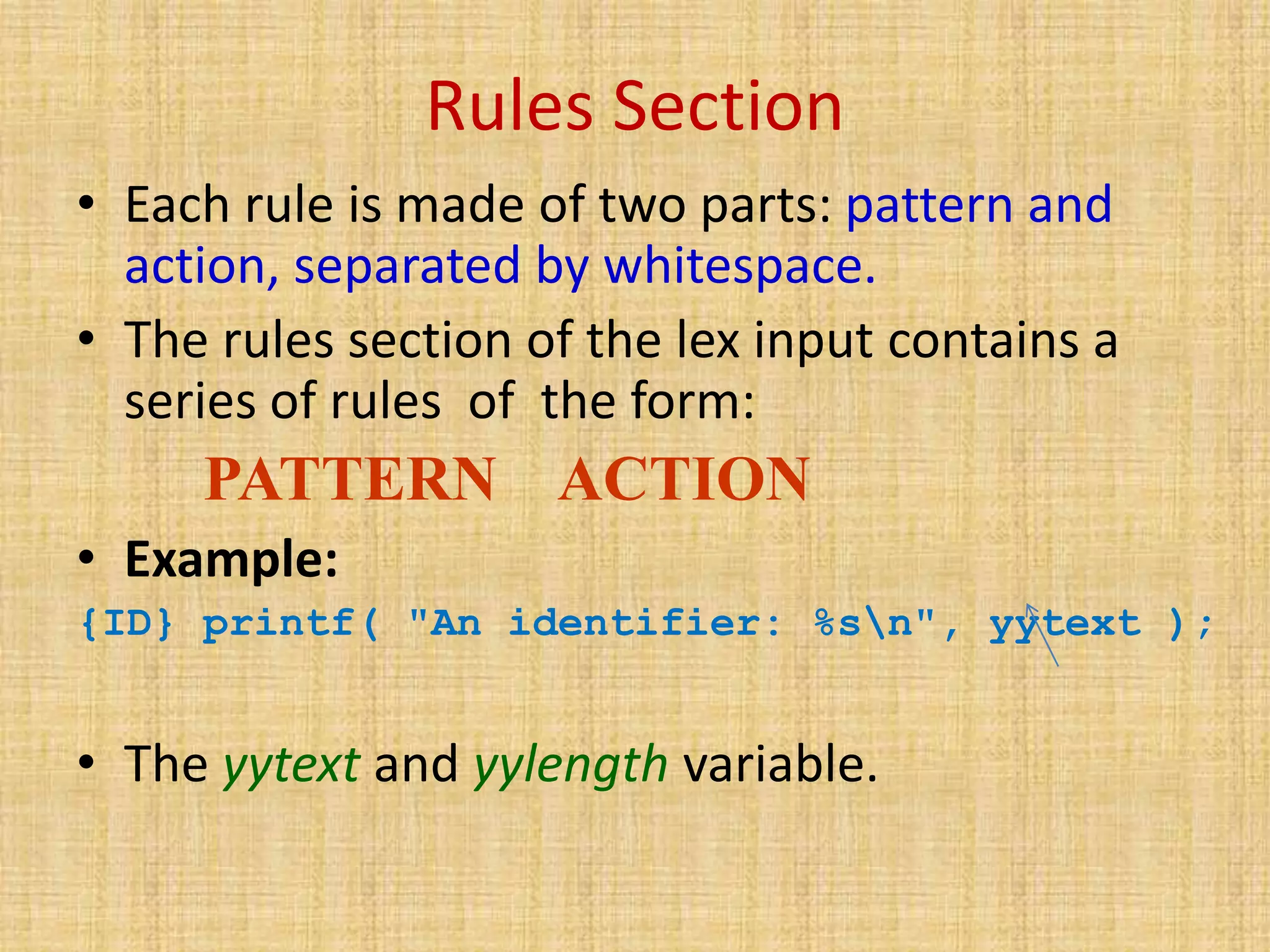 Rules Section

• Each rule is made of two parts: pattern and action, separated by whitespace.

• The rules section of the lex input contains a series of rules of the form:

PATTERN ACTION

• Example:

{ID} printf( "An identifier: %s\n", yytext );

• The yytext and yylength variable.